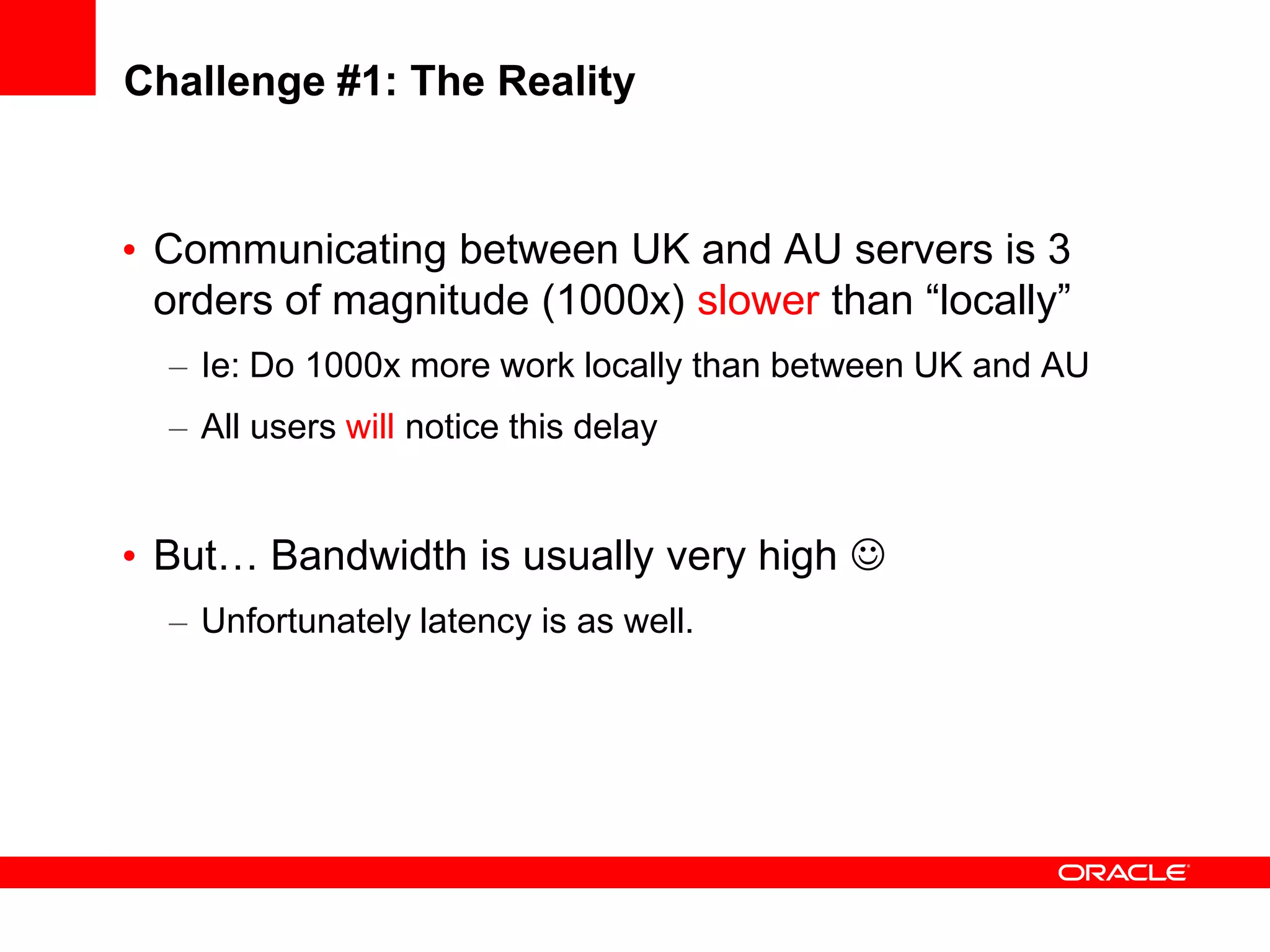 Challenge #1: The Reality

• Communicating between UK and AU servers is 3 orders of magnitude (1000x) slower than “locally”

– Ie: Do 1000x more work locally than between UK and AU

– All users will notice this delay

• But… Bandwidth is usually very high ☺

– Unfortunately latency is as well.

ORACLE